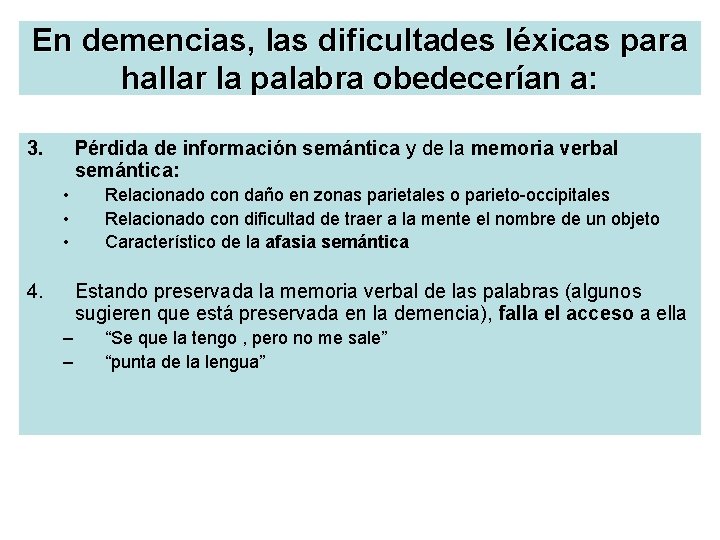 En demencias, las dificultades léxicas para hallar la palabra obedecerían a:

3. Pérdida de información semántica y de la memoria verbal semántica:
• Relacionado con daño en zonas parietales o parieto-occipitales
• Relacionado con dificultad de traer a la mente el nombre de un objeto
• Característico de la afasia semántica

4. Estando preservada la memoria verbal de las palabras (algunos sugieren que está preservada en la demencia), falla el acceso a ella
– “Se que la tengo , pero no me sale”
– “punta de la lengua”